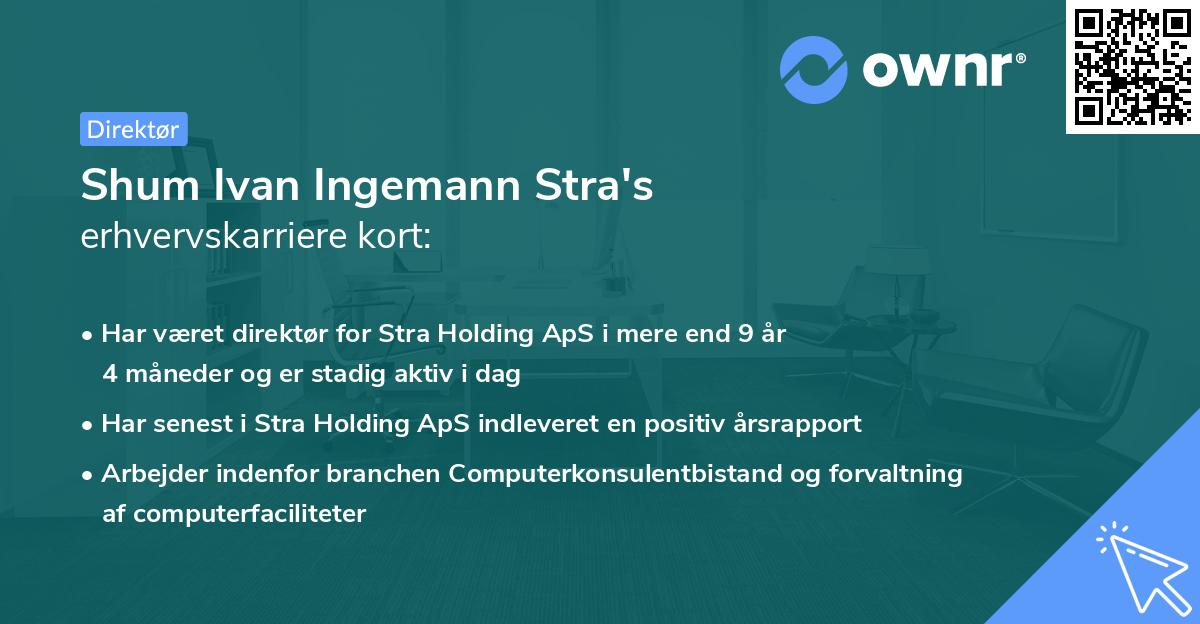 ownr®

Direktør

Shum Ivan Ingemann Stra's
erhvervskarriere kort:

• Har været direktør for Stra Holding ApS i mere end 9 år 4 måneder og er stadig aktiv i dag

• Har senest i Stra Holding ApS indleveret en positiv årsrapport

• Arbejder indenfor branchen Computerkonsulentbistand og forvaltning af computerfaciliteter